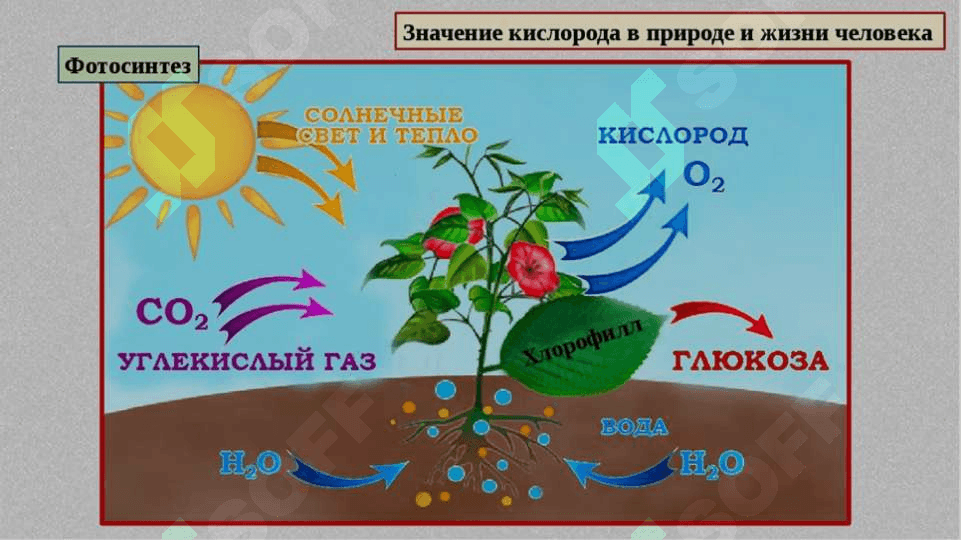 Значение кислорода в природе и жизни человека

Фотосинтез

СОЛНЕЧНЫЕ СВЕТ И ТЕПЛО

КИСЛОРОД

$O_2$

$CO_2$

УГЛЕКИСЛЫЙ ГАЗ

Хлорофилл

ГЛЮКОЗА

ВОДА

$H_2O$

$H_2O$